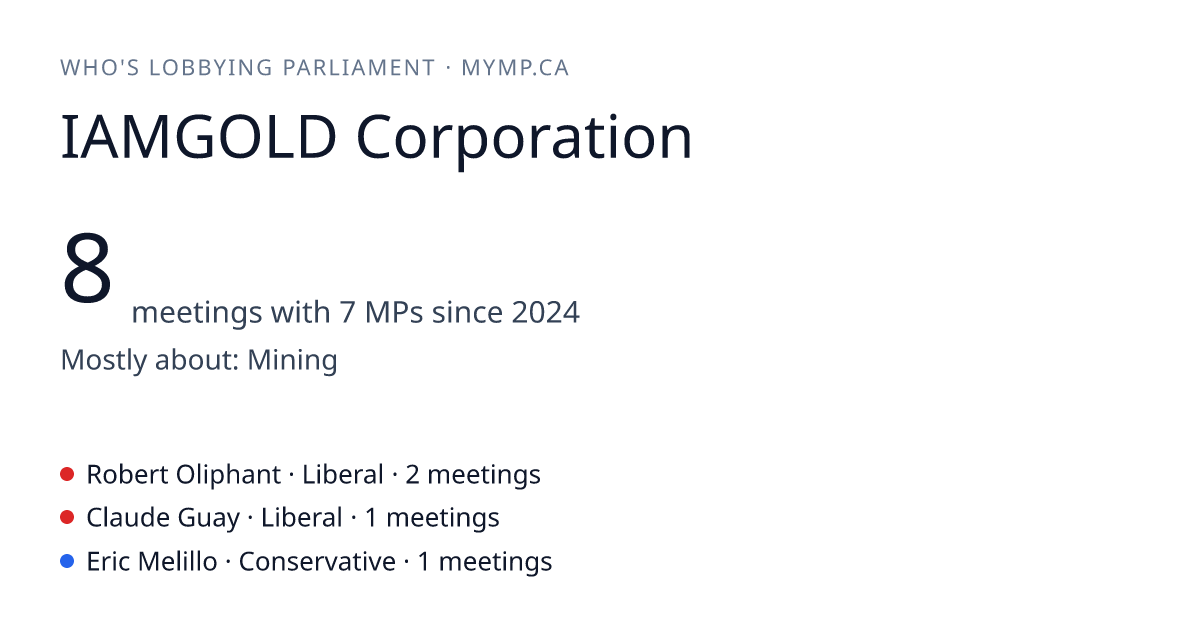 WHO'S LOBBYING PARLIAMENT · MYMP.CA

IAMGOLD Corporation

8 meetings with 7 MPs since 2024

Mostly about: Mining

Robert Oliphant · Liberal · 2 meetings
Claude Guay · Liberal · 1 meetings
Eric Melillo · Conservative · 1 meetings